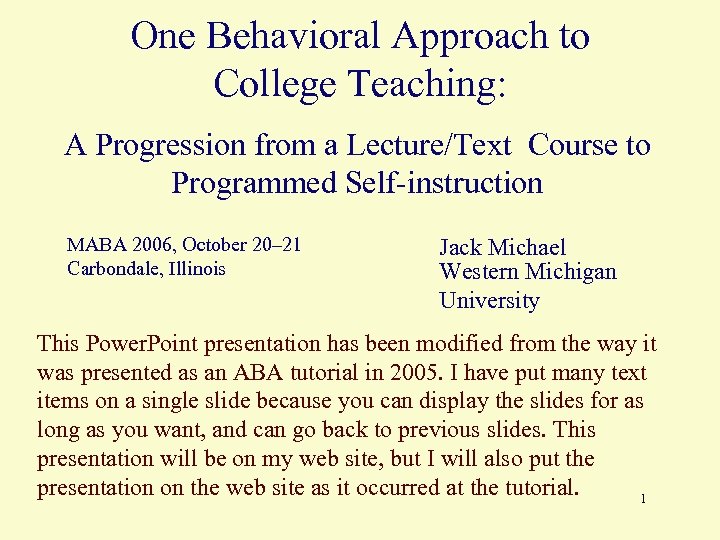 One Behavioral Approach to College Teaching:

A Progression from a Lecture/Text Course to Programmed Self-instruction

MABA 2006, October 20–21
Carbondale, Illinois

Jack Michael
Western Michigan University

This PowerPoint presentation has been modified from the way it was presented as an ABA tutorial in 2005. I have put many text items on a single slide because you can display the slides for as long as you want, and can go back to previous slides. This presentation will be on my web site, but I will also put the presentation on the web site as it occurred at the tutorial.

1